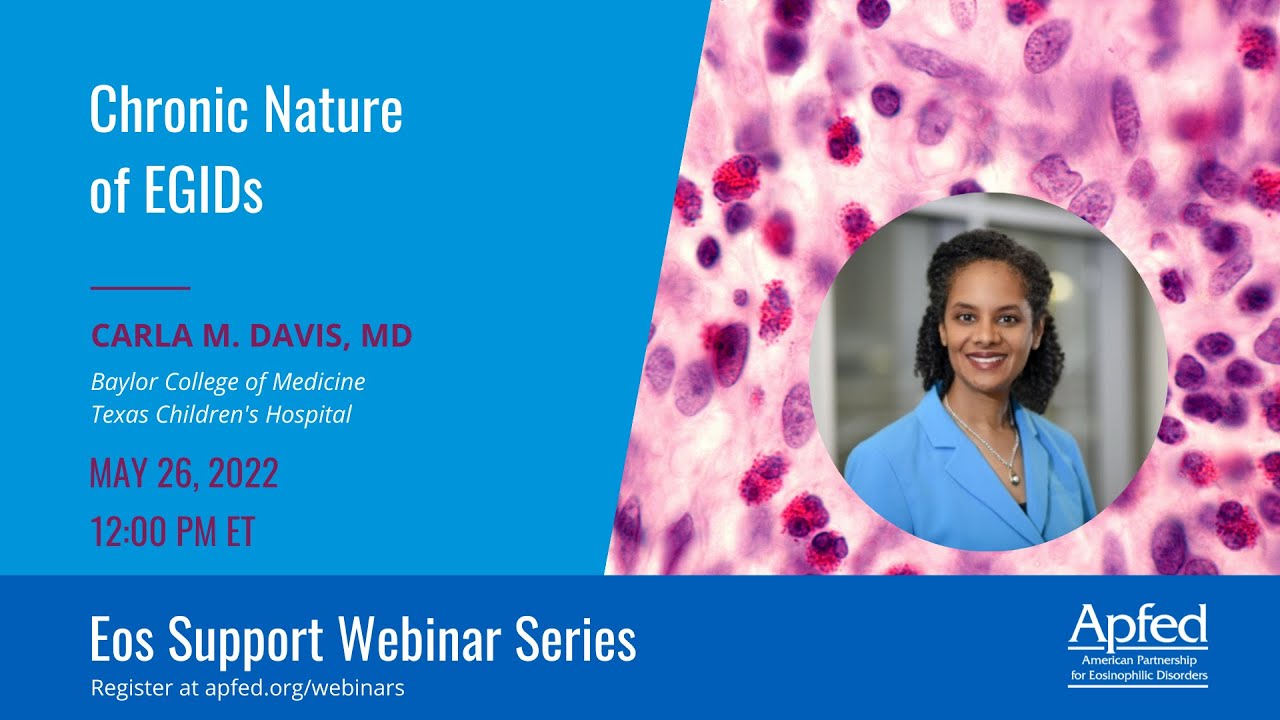 Chronic Nature of EGIDs

CARLA M. DAVIS, MD

Baylor College of Medicine
Texas Children's Hospital

MAY 26, 2022

12:00 PM ET

Eos Support Webinar Series

Register at apfed.org/webinars

Apfed
American Partnership for Eosinophilic Disorders